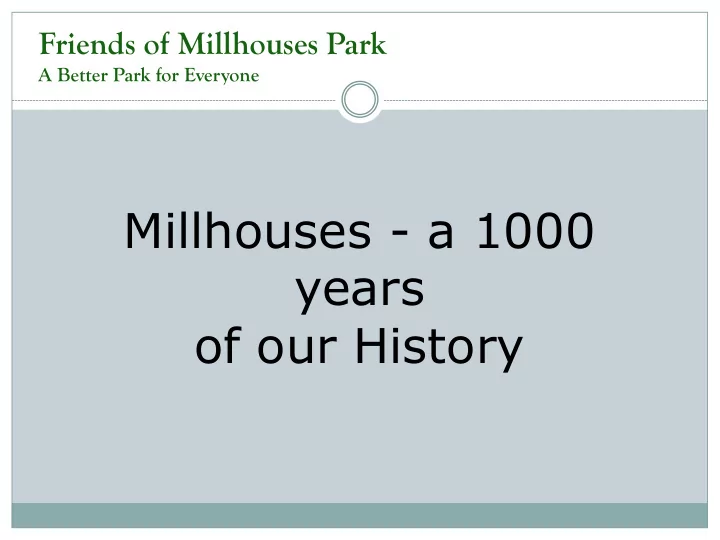 Friends of Millhouses Park
A Better Park for Everyone

Millhouses - a 1000 years
of our History